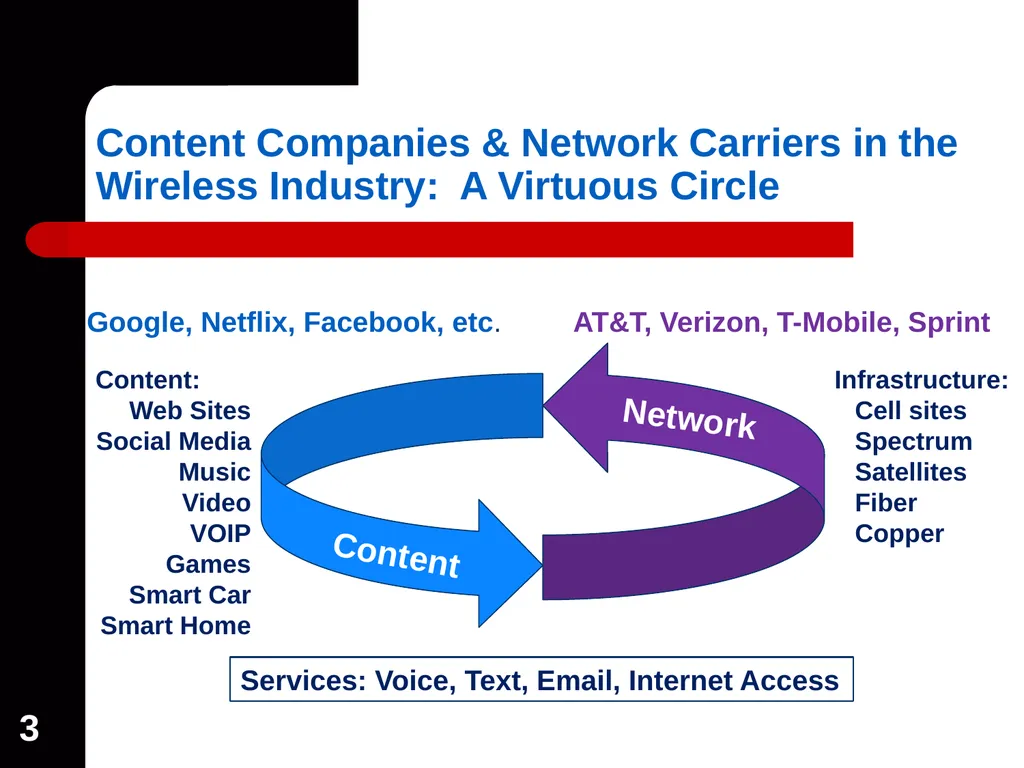 Content Companies & Network Carriers in the Wireless Industry: A Virtuous Circle

Google, Netflix, Facebook, etc.

AT&T, Verizon, T-Mobile, Sprint

Content:
Web Sites
Social Media
Music
Video
VOIP
Games
Smart Car
Smart Home

Network

Content

Infrastructure:
Cell sites
Spectrum
Satellites
Fiber
Copper

Services: Voice, Text, Email, Internet Access

3